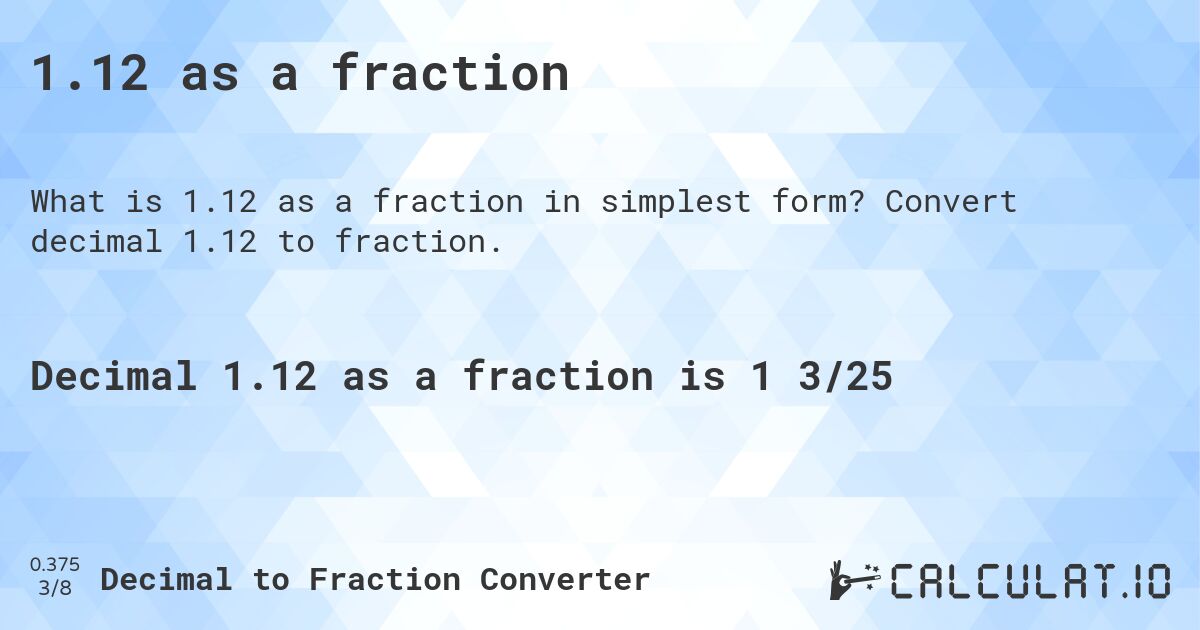 1.12 as a fraction

What is 1.12 as a fraction in simplest form? Convert decimal 1.12 to fraction.

Decimal 1.12 as a fraction is 1 3/25

0.375
3/8
Decimal to Fraction Converter

CALCULAT.IO